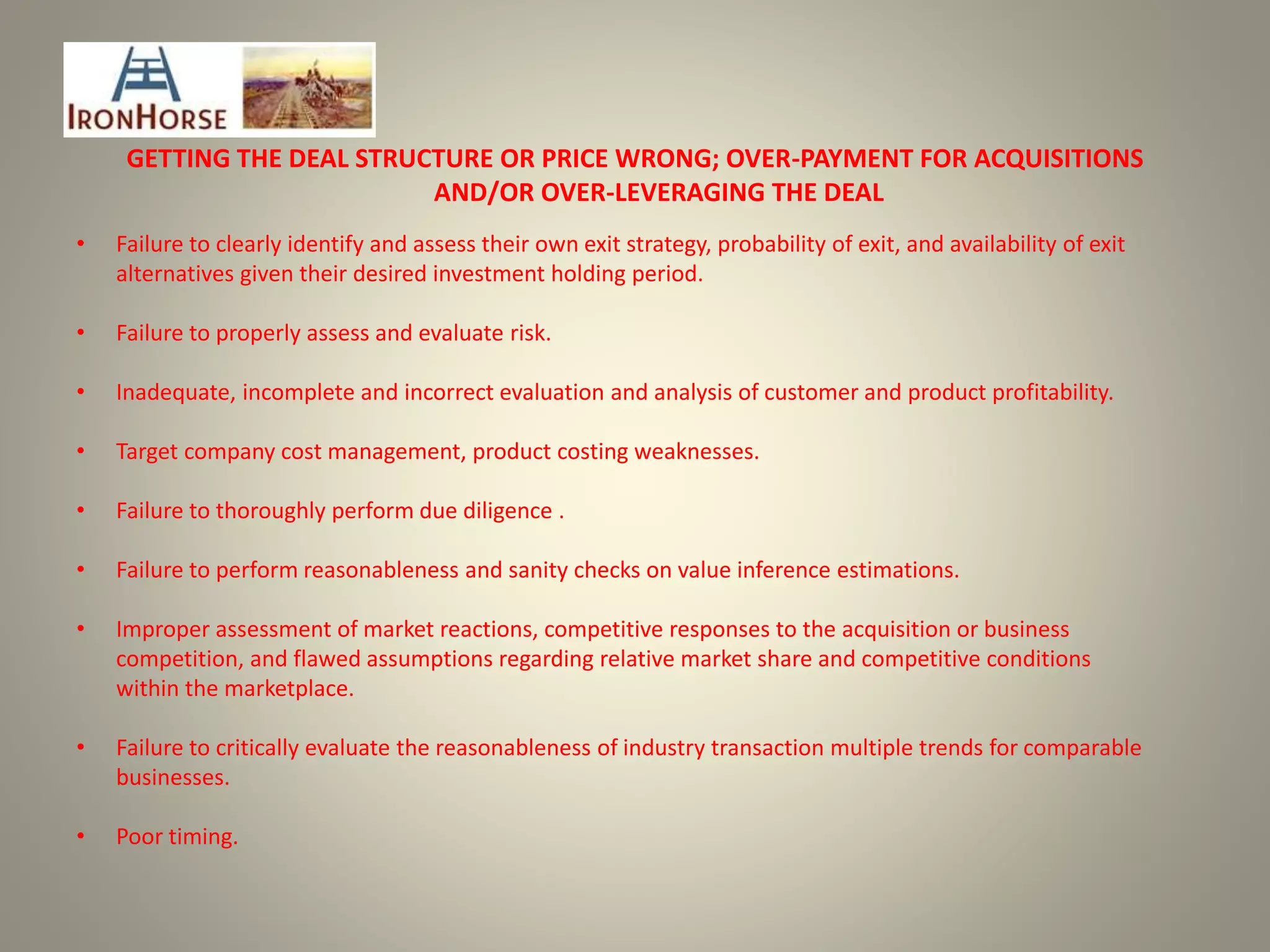 IRONHORSE

GETTING THE DEAL STRUCTURE OR PRICE WRONG; OVER-PAYMENT FOR ACQUISITIONS AND/OR OVER-LEVERAGING THE DEAL

• Failure to clearly identify and assess their own exit strategy, probability of exit, and availability of exit alternatives given their desired investment holding period.

• Failure to properly assess and evaluate risk.

• Inadequate, incomplete and incorrect evaluation and analysis of customer and product profitability.

• Target company cost management, product costing weaknesses.

• Failure to thoroughly perform due diligence .

• Failure to perform reasonableness and sanity checks on value inference estimations.

• Improper assessment of market reactions, competitive responses to the acquisition or business competition, and flawed assumptions regarding relative market share and competitive conditions within the marketplace.

• Failure to critically evaluate the reasonableness of industry transaction multiple trends for comparable businesses.

• Poor timing.